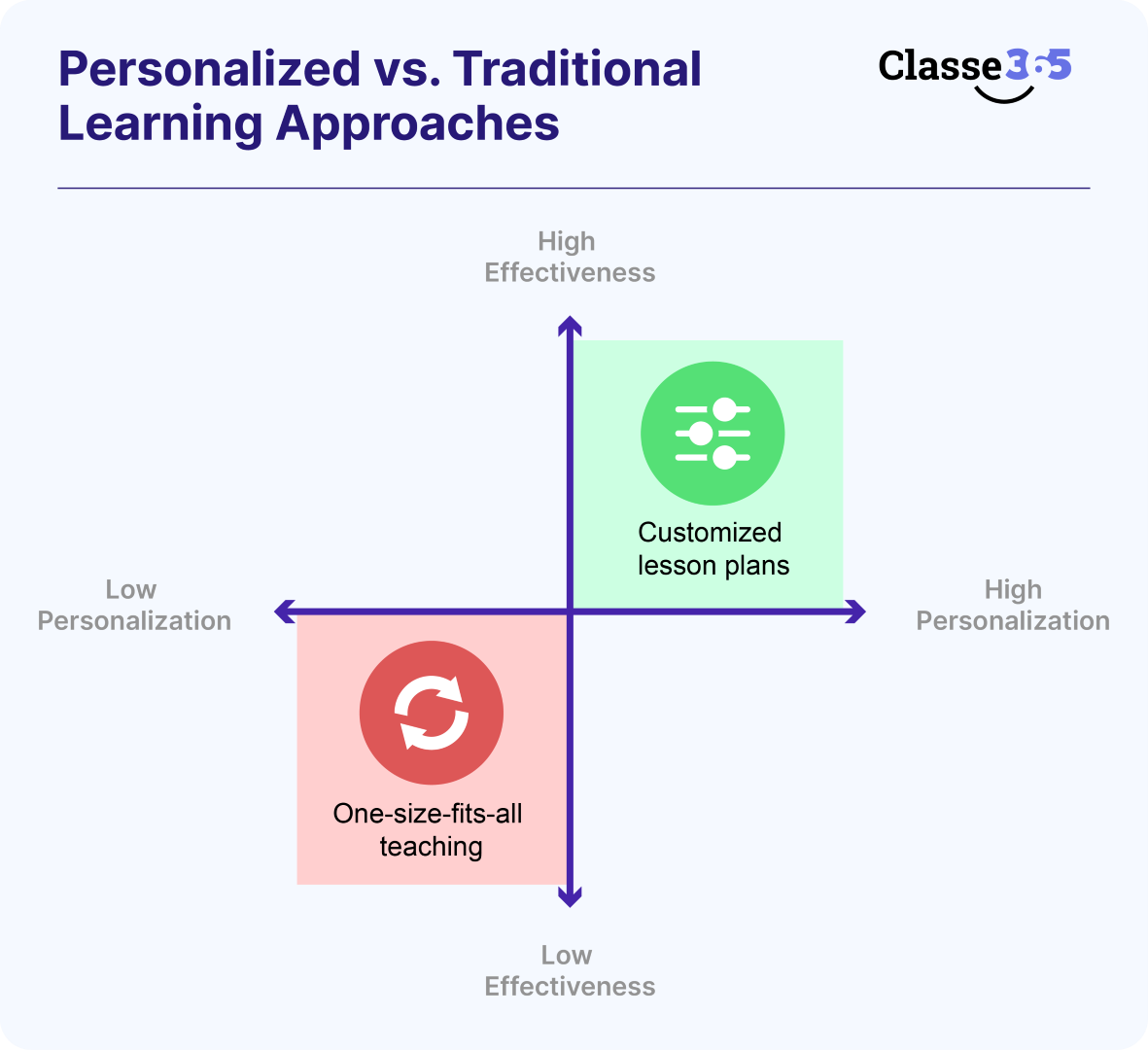 Personalized vs. Traditional Learning Approaches

Classe365

High Effectiveness

Customized lesson plans

Low Personalization

High Personalization

One-size-fits-all teaching

Low Effectiveness